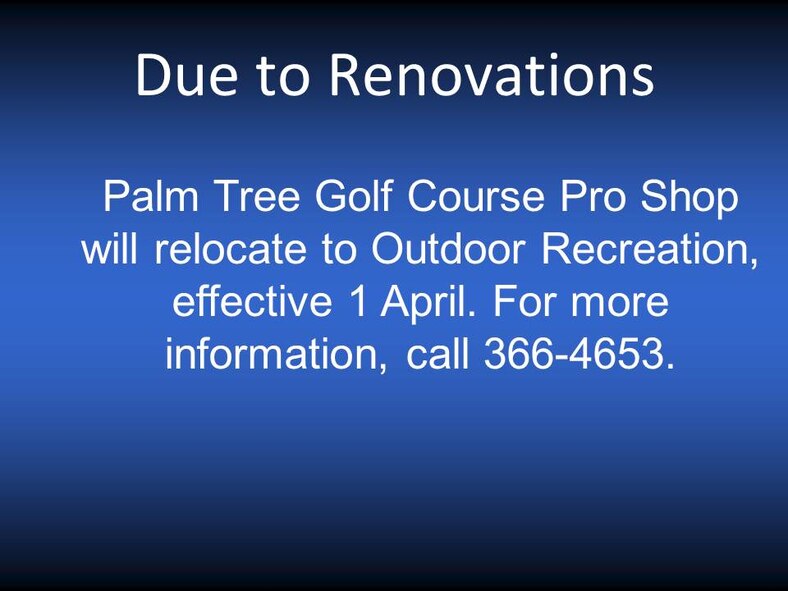 Due to Renovations

Palm Tree Golf Course Pro Shop will relocate to Outdoor Recreation, effective 1 April. For more information, call 366-4653.